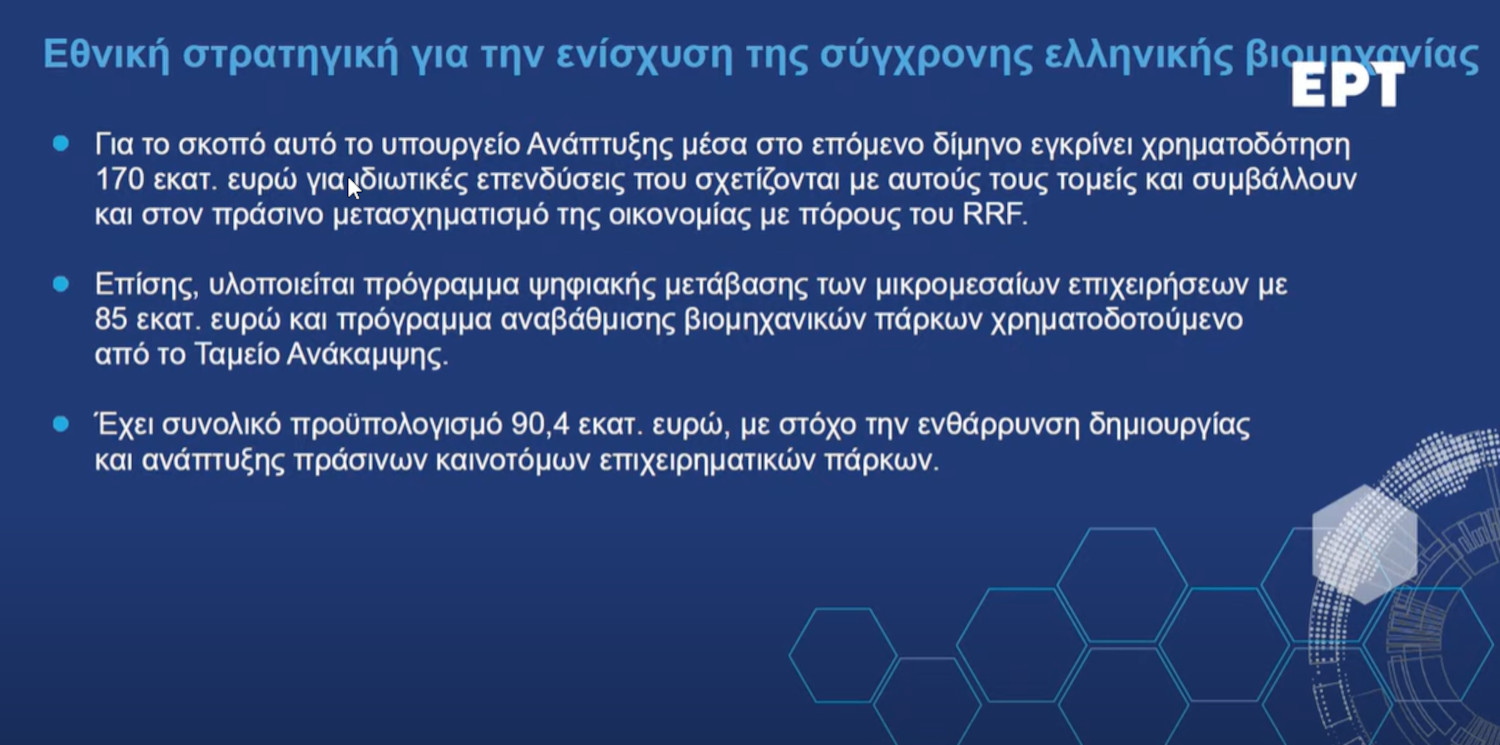 Εθνική στρατηγική για την ενίσχυση της σύγχρονης ελληνικής βιομηχανίας

ΕΡΤ

Για το σκοπό αυτό το υπουργείο Ανάπτυξης μέσα στο επόμενο δίμηνο εγκρίνει χρηματοδότηση 170 εκατ. ευρώ για ιδιωτικές επενδύσεις που σχετίζονται με αυτούς τους τομείς και συμβάλλουν και στον πράσινο μετασχηματισμό της οικονομίας με πόρους του RRF.

Επίσης, υλοποιείται πρόγραμμα ψηφιακής μετάβασης των μικρομεσαίων επιχειρήσεων με 85 εκατ. ευρώ και πρόγραμμα αναβάθμισης βιομηχανικών πάρκων χρηματοδοτούμενο από το Ταμείο Ανάκαμψης.

Έχει συνολικό προϋπολογισμό 90,4 εκατ. ευρώ, με στόχο την ενθάρρυνση δημιουργίας και ανάπτυξης πράσινων καινοτόμων επιχειρηματικών πάρκων.